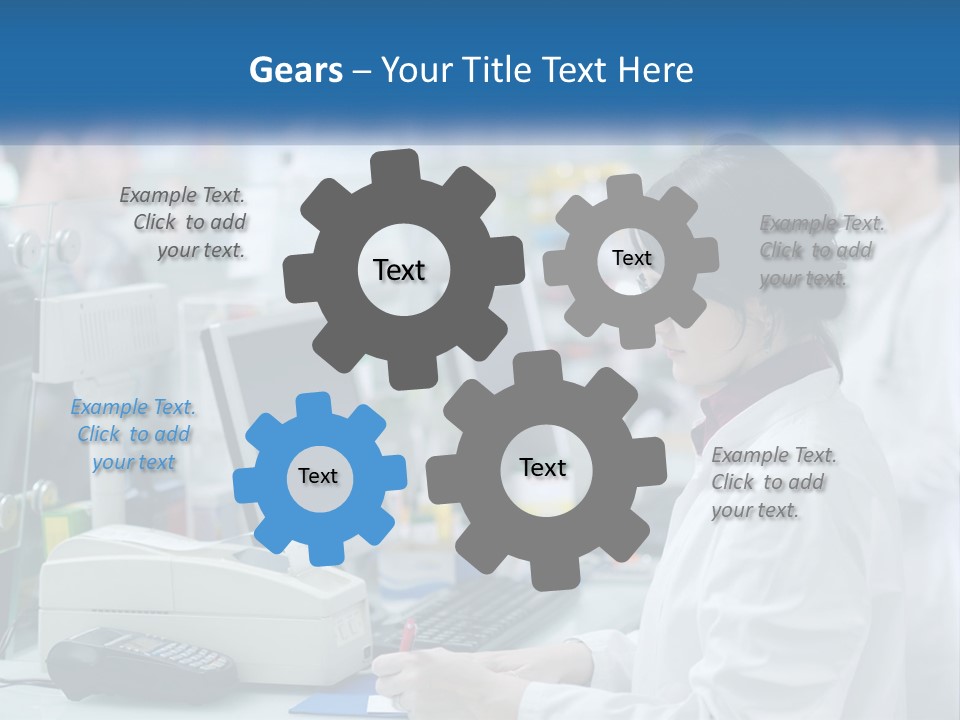 Gears – Your Title Text Here

Example Text. Click to add your text.

Text

Text

Example Text. Click to add your text.

Example Text. Click to add your text

Text

Text

Example Text. Click to add your text.